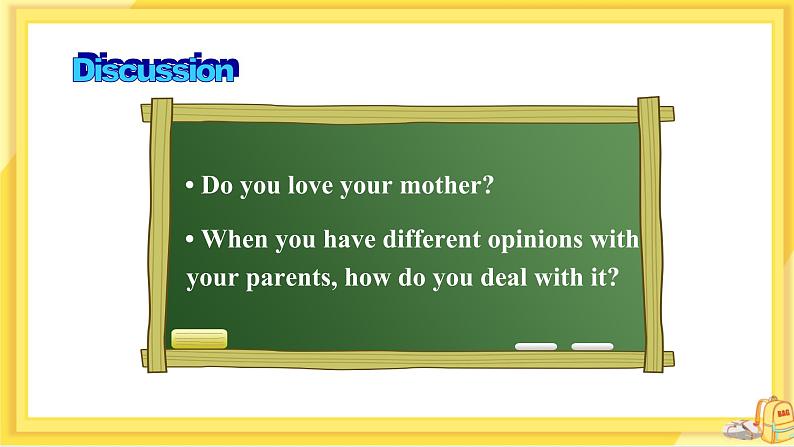 Discussion

• Do you love your mother?

• When you have different opinions with your parents, how do you deal with it?

BAG